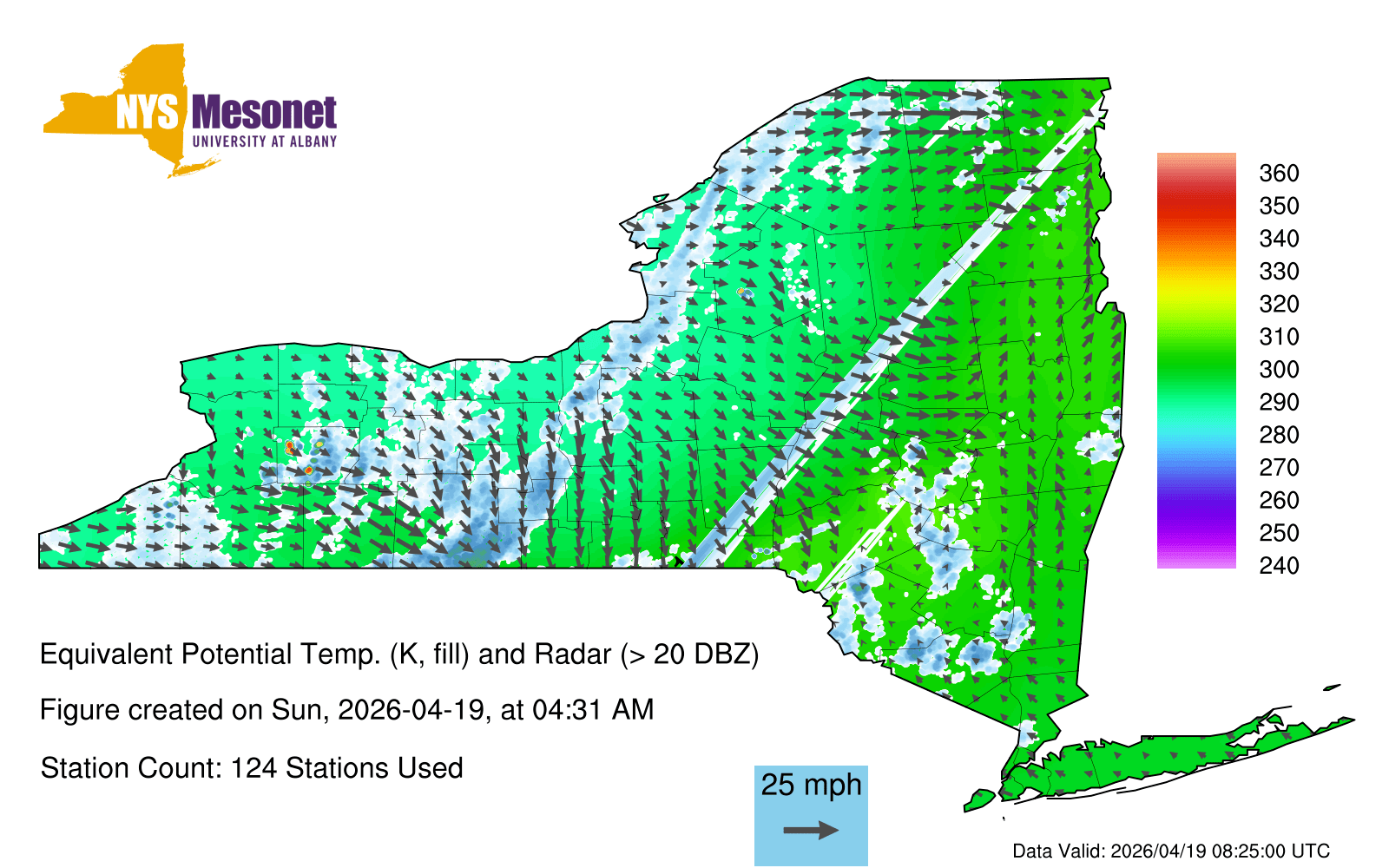 NYS Mesonet
UNIVERSITY AT ALBANY

360
350
340
330
320
310
300
290
280
270
260
250
240

Equivalent Potential Temp. (K, fill) and Radar (> 20 DBZ)

Figure created on Sun, 2026-04-19, at 04:31 AM

Station Count: 124 Stations Used

25 mph

Data Valid: 2026/04/19 08:25:00 UTC